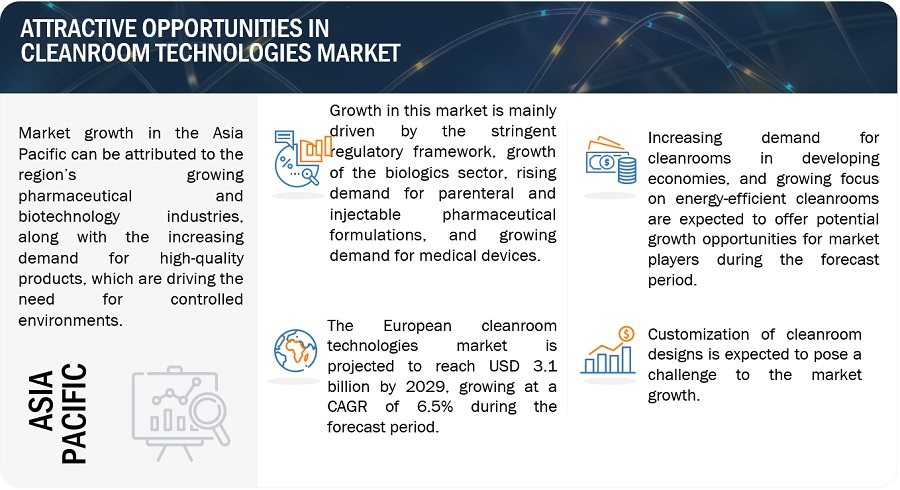 ATTRACTIVE OPPORTUNITIES IN CLEANROOM TECHNOLOGIES MARKET

Market growth in the Asia Pacific can be attributed to the region's growing pharmaceutical and biotechnology industries, along with the increasing demand for high-quality products, which are driving the need for controlled environments.

ASIA PACIFIC

Growth in this market is mainly driven by the stringent regulatory framework, growth of the biologics sector, rising demand for parenteral and injectable pharmaceutical formulations, and growing demand for medical devices.

The European cleanroom technologies market is projected to reach USD 3.1 billion by 2029, growing at a CAGR of 6.5% during the forecast period.

Increasing demand for cleanrooms in developing economies, and growing focus on energy-efficient cleanrooms are expected to offer potential growth opportunities for market players during the forecast period.

Customization of cleanroom designs is expected to pose a challenge to the market growth.